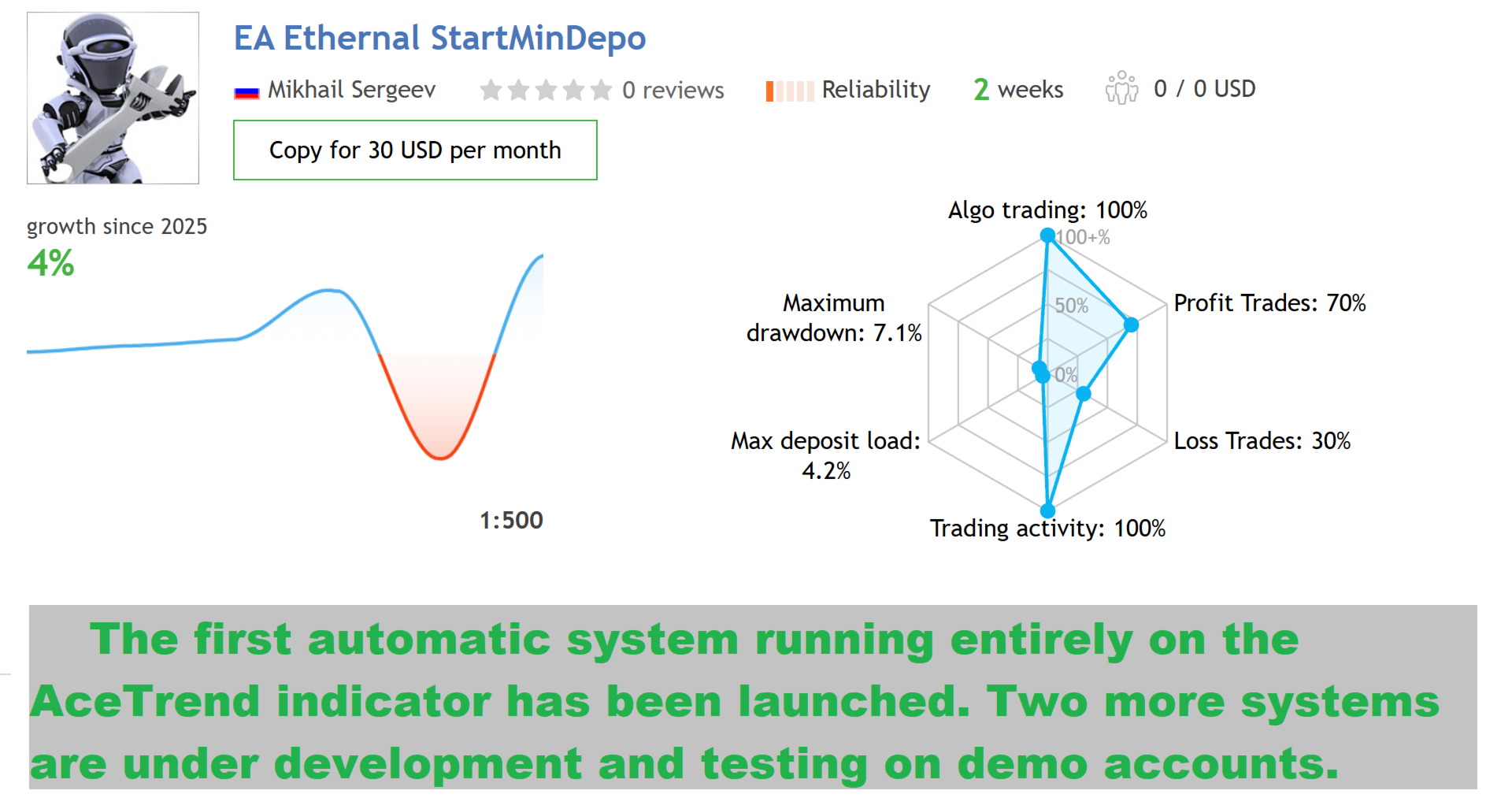 EA Ethernal StartMinDepo

Mikhail Sergeev 0 reviews Reliability 2 weeks 0 / 0 USD

Copy for 30 USD per month

growth since 2025
4%

1:500

Algo trading: 100%
100+%
50%
0%
Profit Trades: 70%
Loss Trades: 30%
Trading activity: 100%
Max deposit load: 4.2%
Maximum drawdown: 7.1%

The first automatic system running entirely on the AceTrend indicator has been launched. Two more systems are under development and testing on demo accounts.